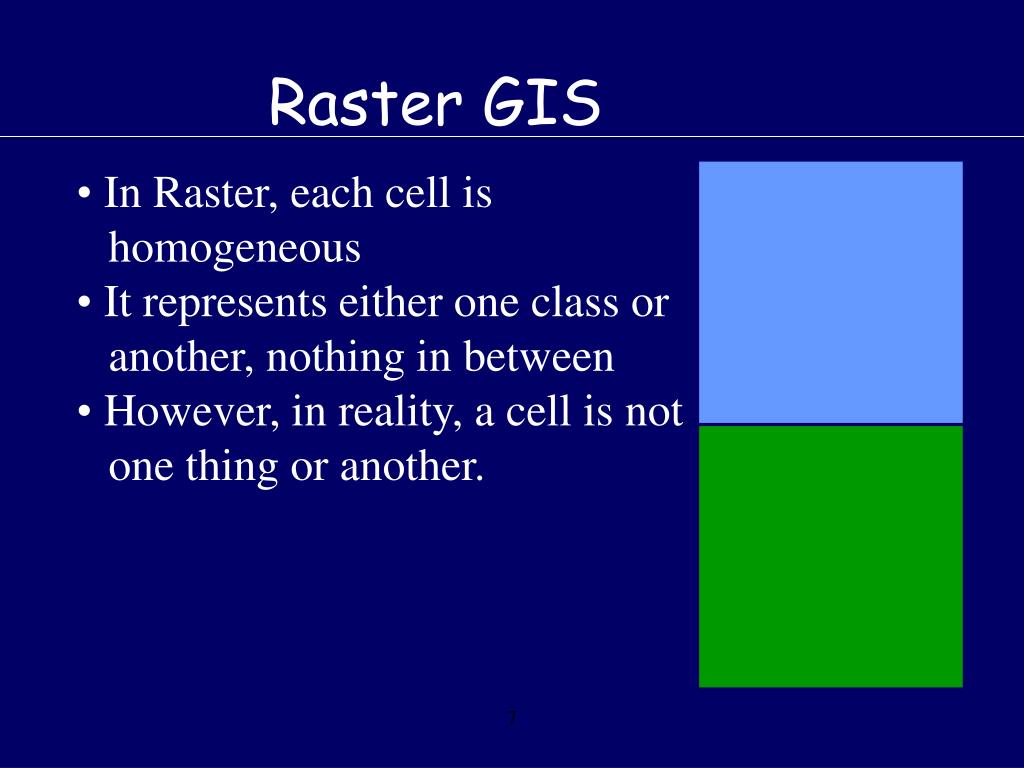 Raster GIS

• In Raster, each cell is homogeneous
• It represents either one class or another, nothing in between
• However, in reality, a cell is not one thing or another.

7